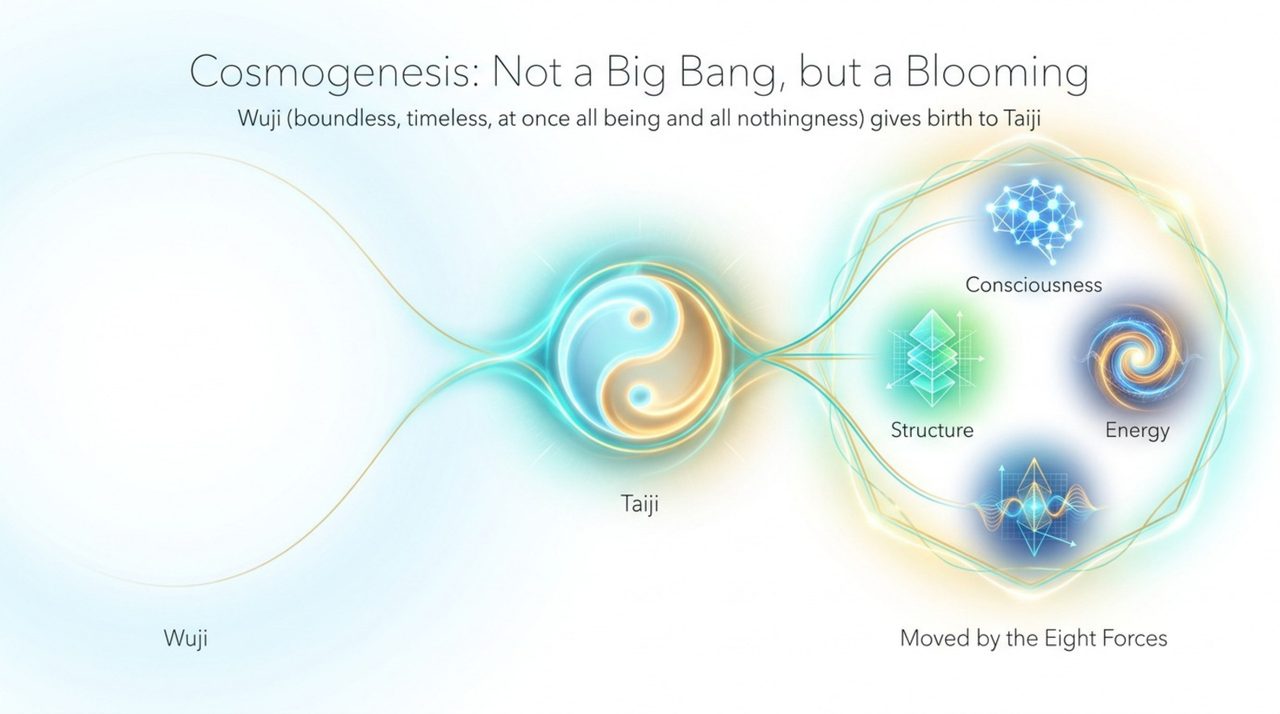 Cosmogenesis: Not a Big Bang, but a Blooming

Wuji (boundless, timeless, at once all being and all nothingness) gives birth to Taiji

Consciousness

Structure

Energy

Taiji

Wuji

Moved by the Eight Forces